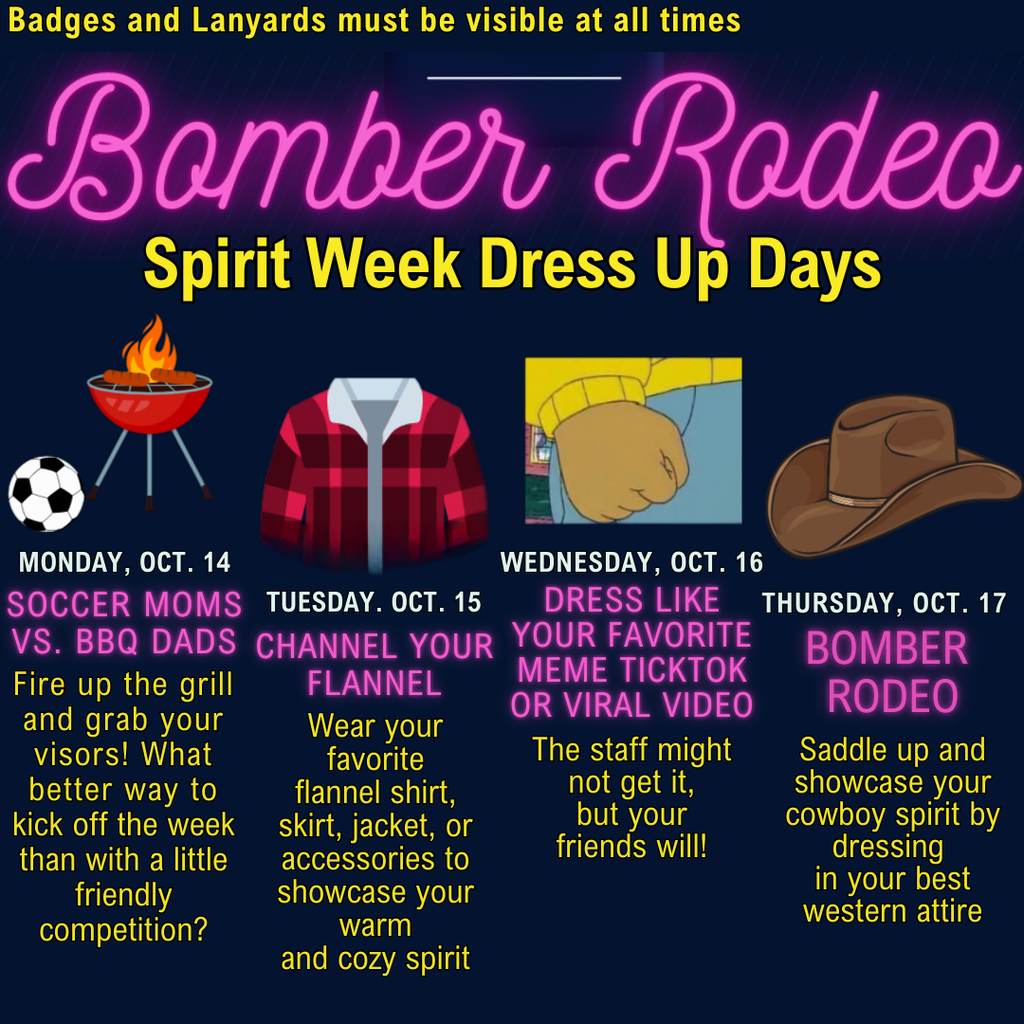 Badges and Lanyards must be visible at all times

Bomber Rodeo

Spirit Week Dress Up Days

MONDAY, OCT. 14

SOCCER MOMS VS. BBQ DADS

Fire up the grill and grab your visors! What better way to kick off the week than with a little friendly competition?

TUESDAY. OCT. 15

CHANNEL YOUR FLANNEL

Wear your favorite flannel shirt, skirt, jacket, or accessories to showcase your warm and cozy spirit

WEDNESDAY, OCT. 16

DRESS LIKE YOUR FAVORITE MEME TICKTOK OR VIRAL VIDEO

The staff might not get it, but your friends will!

THURSDAY, OCT. 17

BOMBER RODEO

Saddle up and showcase your cowboy spirit by dressing in your best western attire